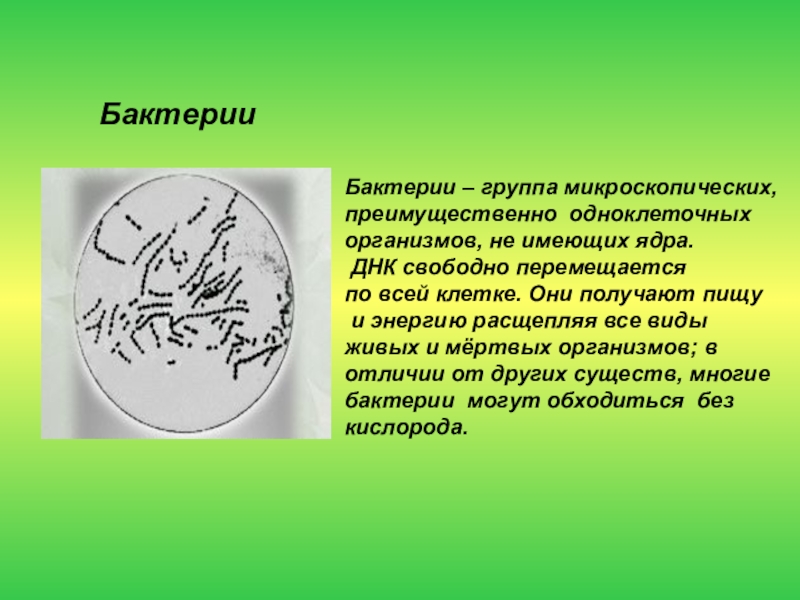 Бактерии

Бактерии – группа микроскопических, преимущественно одноклеточных организмов, не имеющих ядра.
ДНК свободно перемещается по всей клетке. Они получают пищу и энергию расщепляя все виды живых и мёртвых организмов; в отличии от других существ, многие бактерии могут обходиться без кислорода.